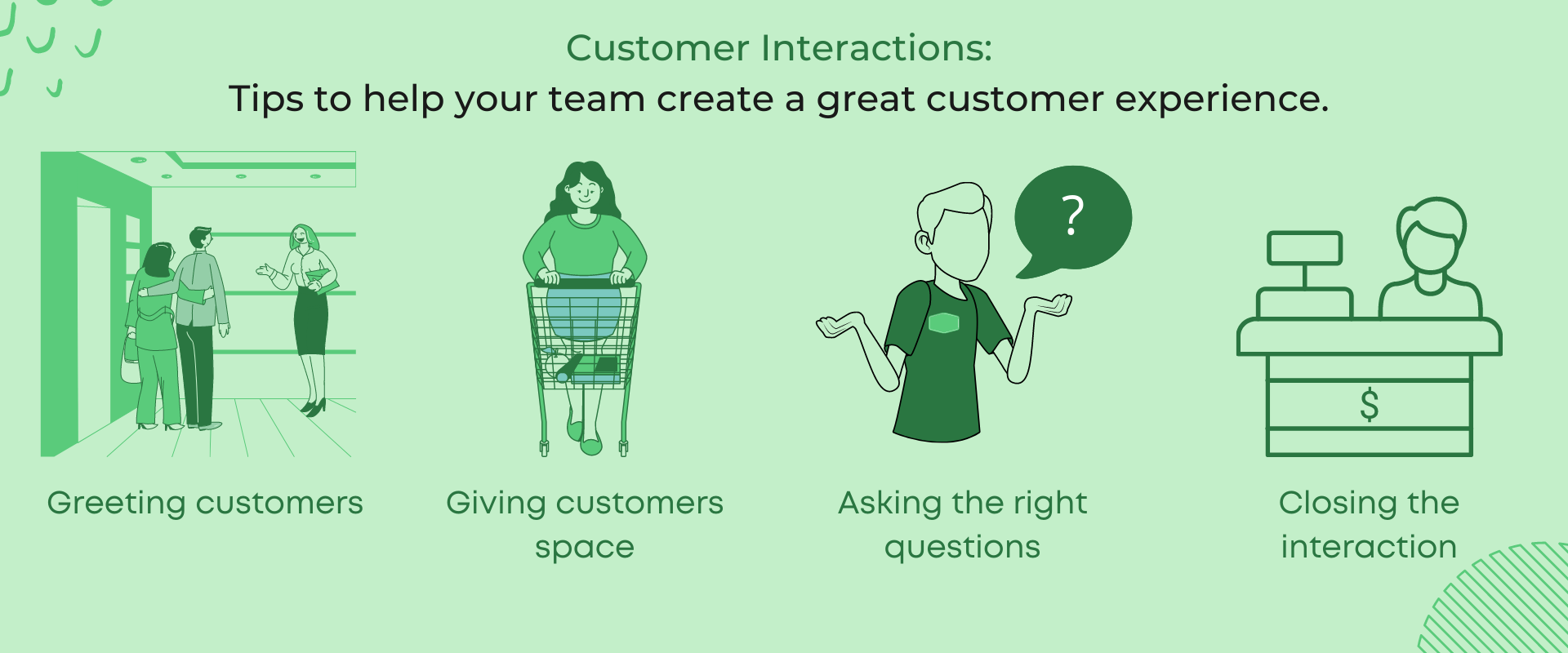 Customer Interactions:
Tips to help your team create a great customer experience.

?

$

Greeting customers

Giving customers space

Asking the right questions

Closing the interaction